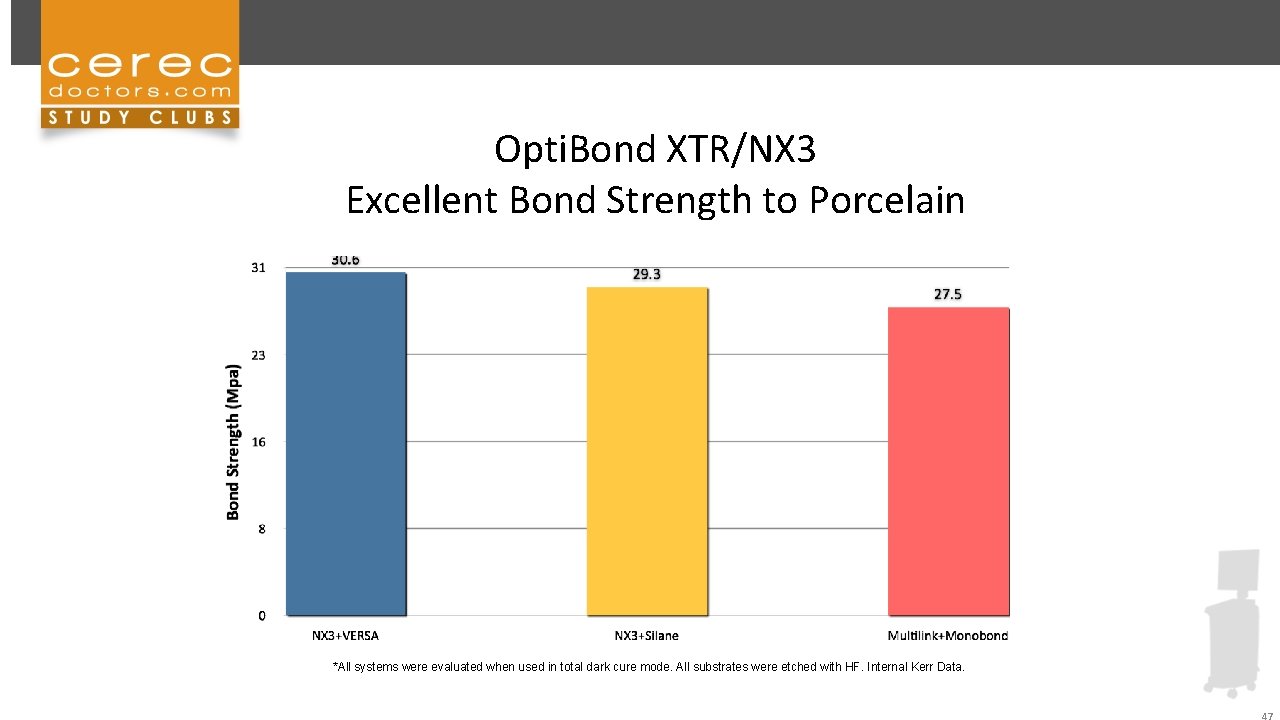 cerec
doctors.com
STUDY CLUBS

OptiBond XTR/NX3
Excellent Bond Strength to Porcelain

Bond Strength (Mpa)

31
23
16
8
0

30.6
29.3
27.5

NX3+VERSA
NX3+Silane
Multilink+Monobond

*All systems were evaluated when used in total dark cure mode. All substrates were etched with HF. Internal Kerr Data.

47